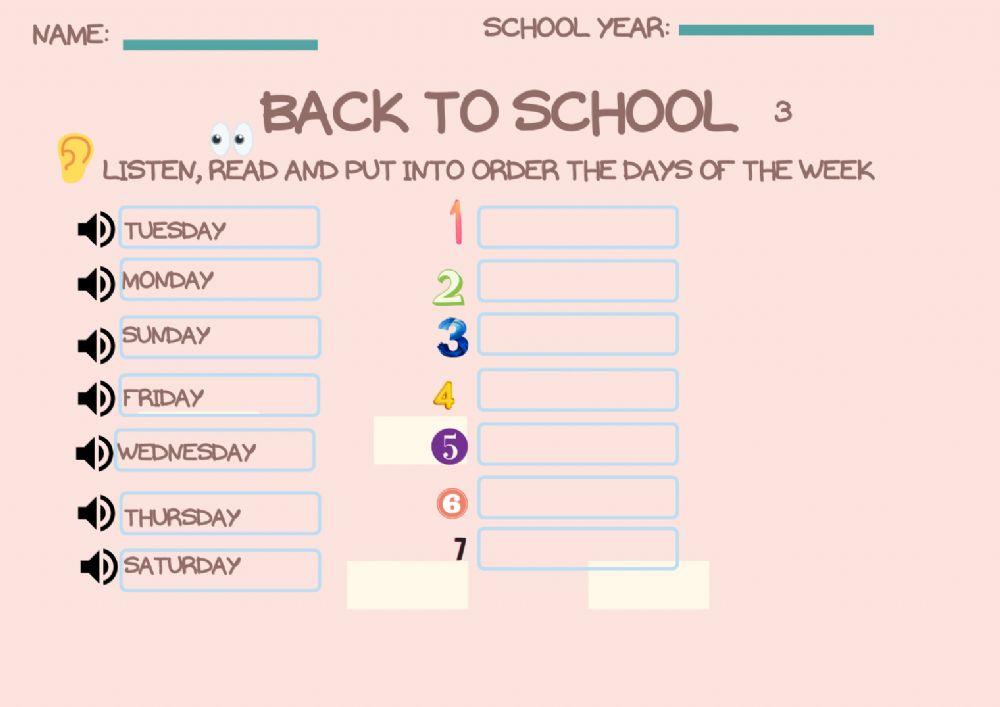 NAME:

SCHOOL YEAR:

BACK TO SCHOOL 3

LISTEN, READ AND PUT INTO ORDER THE DAYS OF THE WEEK

TUESDAY
MONDAY
SUNDAY
FRIDAY
WEDNESDAY
THURSDAY
SATURDAY

1
2
3
4
5
6
7